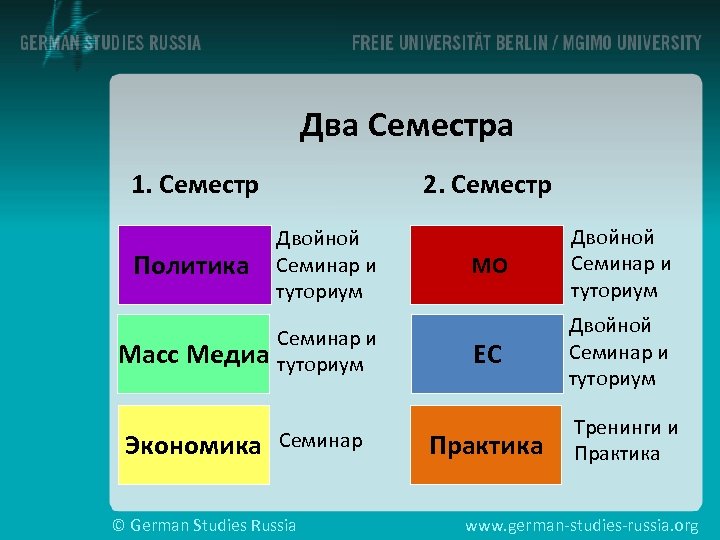 GERMAN STUDIES RUSSIA

FREIE UNIVERSITÄT BERLIN / MGIMO UNIVERSITY

Два Семестра

1. Семестр

Политика
Двойной Семинар и туториум

Масс Медиа
Семинар и туториум

Экономика
Семинар

2. Семестр

МО
Двойной Семинар и туториум

ЕС
Двойной Семинар и туториум

Практика
Тренинги и Практика

© German Studies Russia

www.german-studies-russia.org